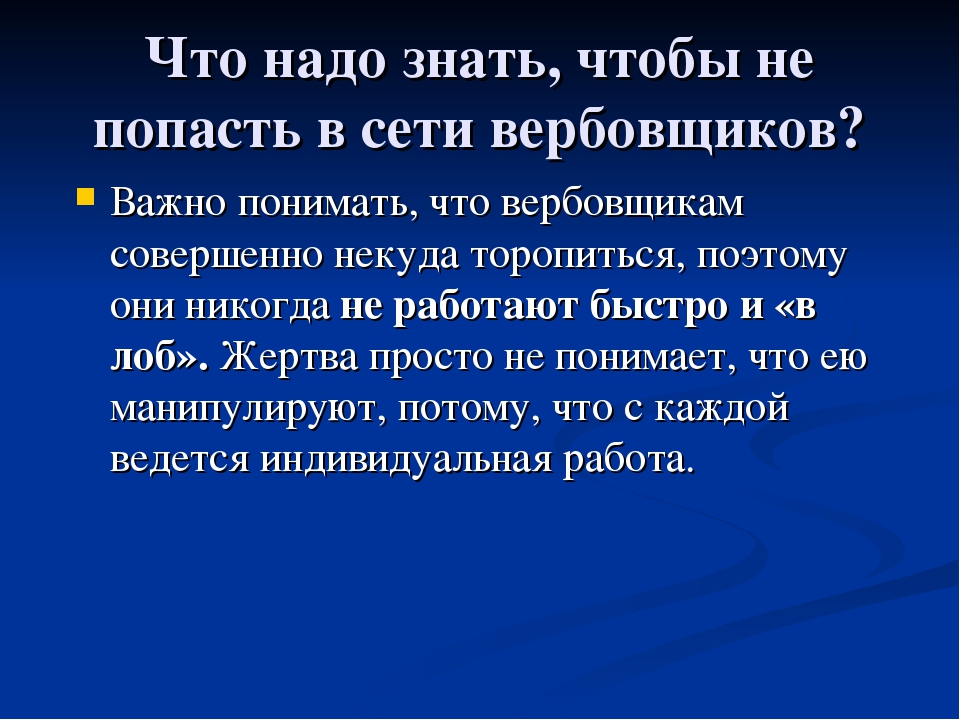 Что надо знать, чтобы не попасть в сети вербовщиков?

Важно понимать, что вербовщикам совершенно некуда торопиться, поэтому они никогда не работают быстро и «в лоб». Жертва просто не понимает, что ею манипулируют, потому, что с каждой ведется индивидуальная работа.